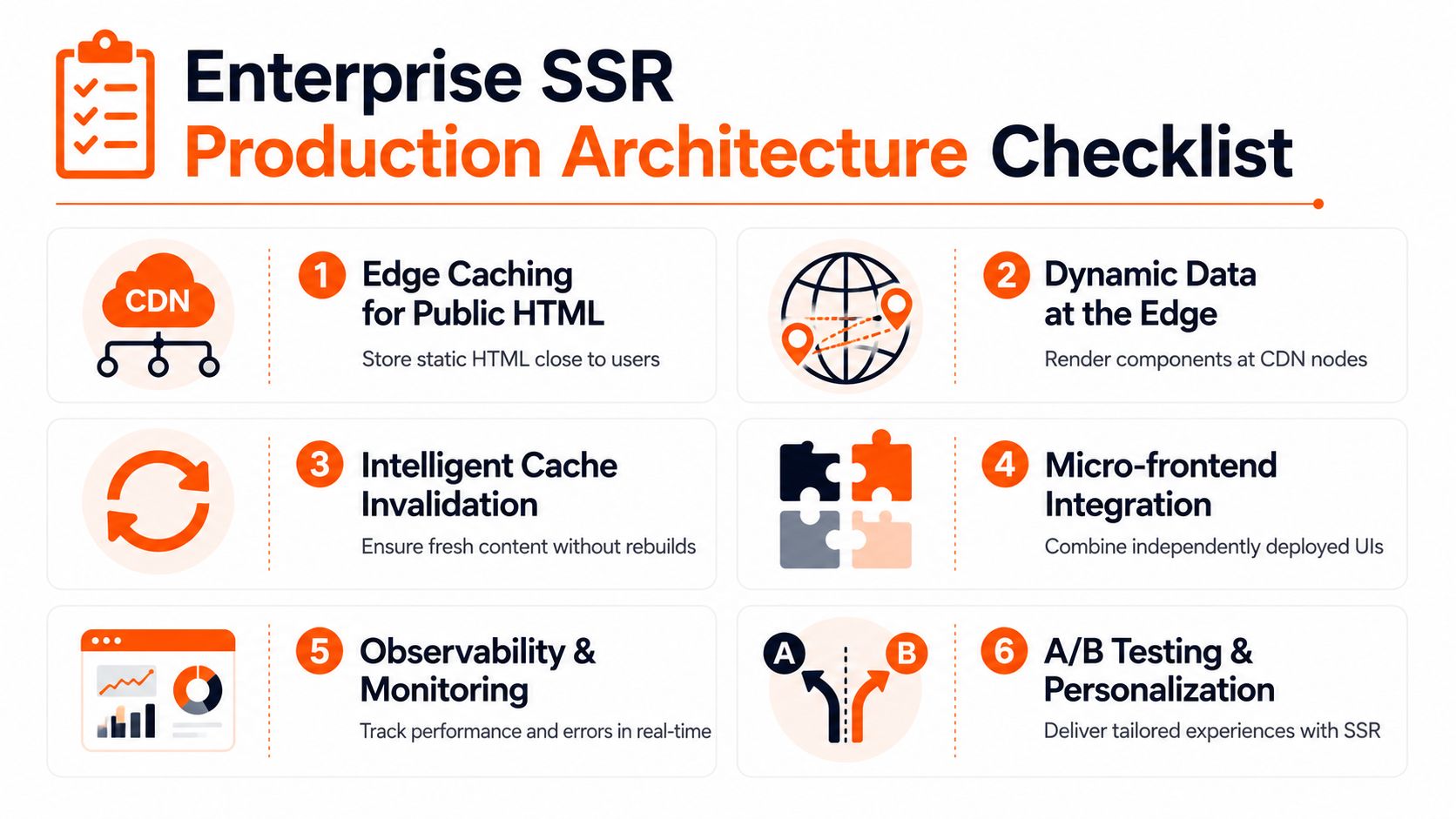 Enterprise SSR
Production Architecture Checklist

CDN

1 Edge Caching for Public HTML
Store static HTML close to users

2 Dynamic Data at the Edge
Render components at CDN nodes

3 Intelligent Cache Invalidation
Ensure fresh content without rebuilds

4 Micro-frontend Integration
Combine independently deployed UIs

5 Observability & Monitoring
Track performance and errors in real-time

A B

6 A/B Testing & Personalization
Deliver tailored experiences with SSR